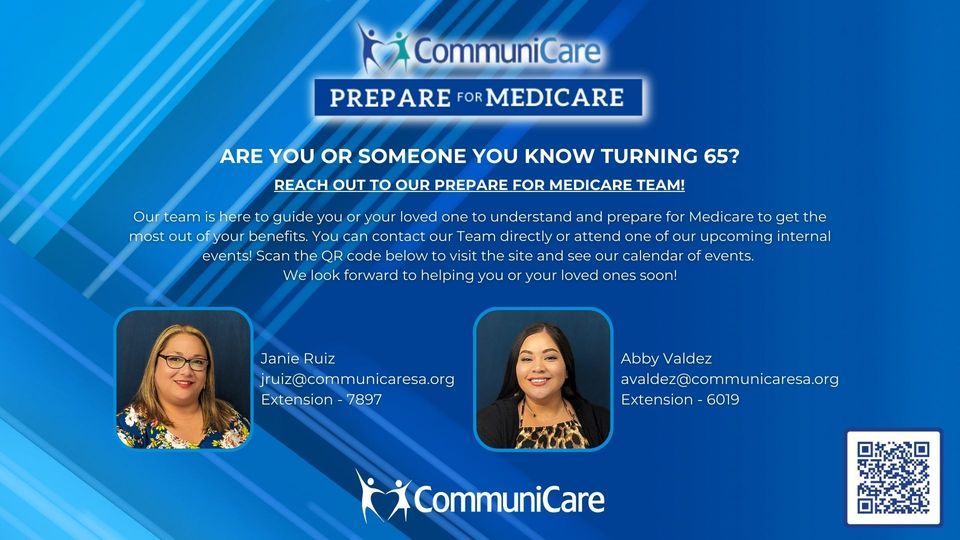 CommuniCare

PREPARE FOR MEDICARE

ARE YOU OR SOMEONE YOU KNOW TURNING 65?

REACH OUT TO OUR PREPARE FOR MEDICARE TEAM!

Our team is here to guide you or your loved one to understand and prepare for Medicare to get the most out of your benefits. You can contact our Team directly or attend one of our upcoming internal events! Scan the QR code below to visit the site and see our calendar of events.
We look forward to helping you or your loved ones soon!

Janie Ruiz
jruiz@communicaresa.org
Extension - 7897

Abby Valdez
avaldez@communicaresa.org
Extension - 6019

CommuniCare